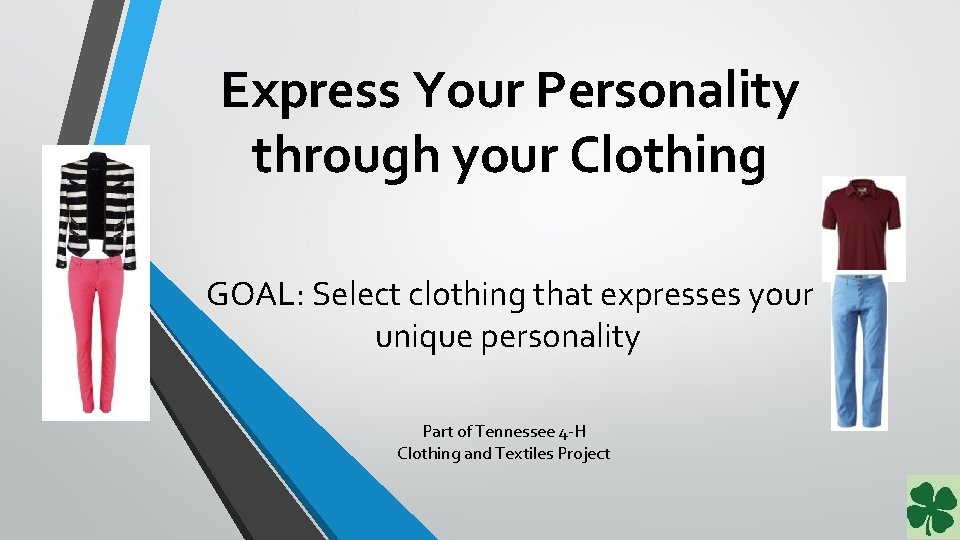 Express Your Personality through your Clothing

GOAL: Select clothing that expresses your unique personality

Part of Tennessee 4-H
Clothing and Textiles Project